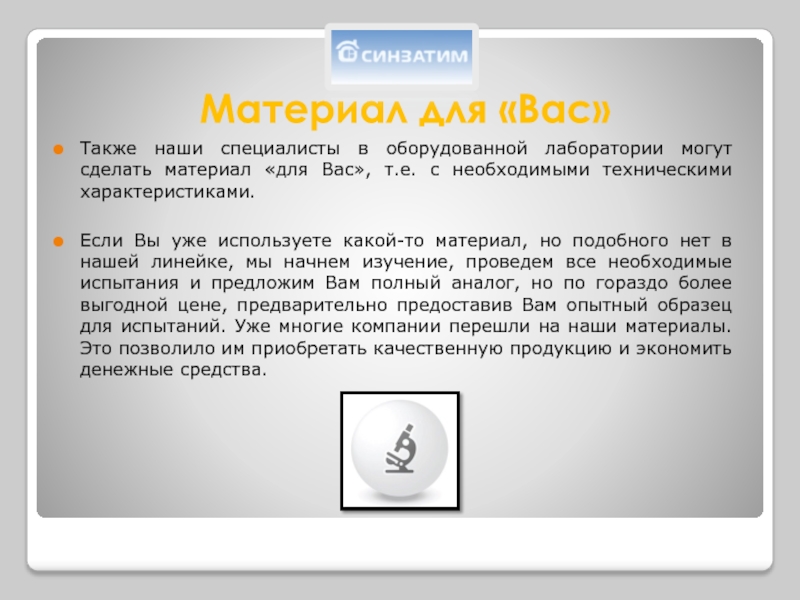 СИНЗАТИМ

Материал для «Вас»

Также наши специалисты в оборудованной лаборатории могут сделать материал «для Вас», т.е. с необходимыми техническими характеристиками.

Если Вы уже используете какой-то материал, но подобного нет в нашей линейке, мы начнем изучение, проведем все необходимые испытания и предложим Вам полный аналог, но по гораздо более выгодной цене, предварительно предоставив Вам опытный образец для испытаний. Уже многие компании перешли на наши материалы. Это позволило им приобретать качественную продукцию и экономить денежные средства.